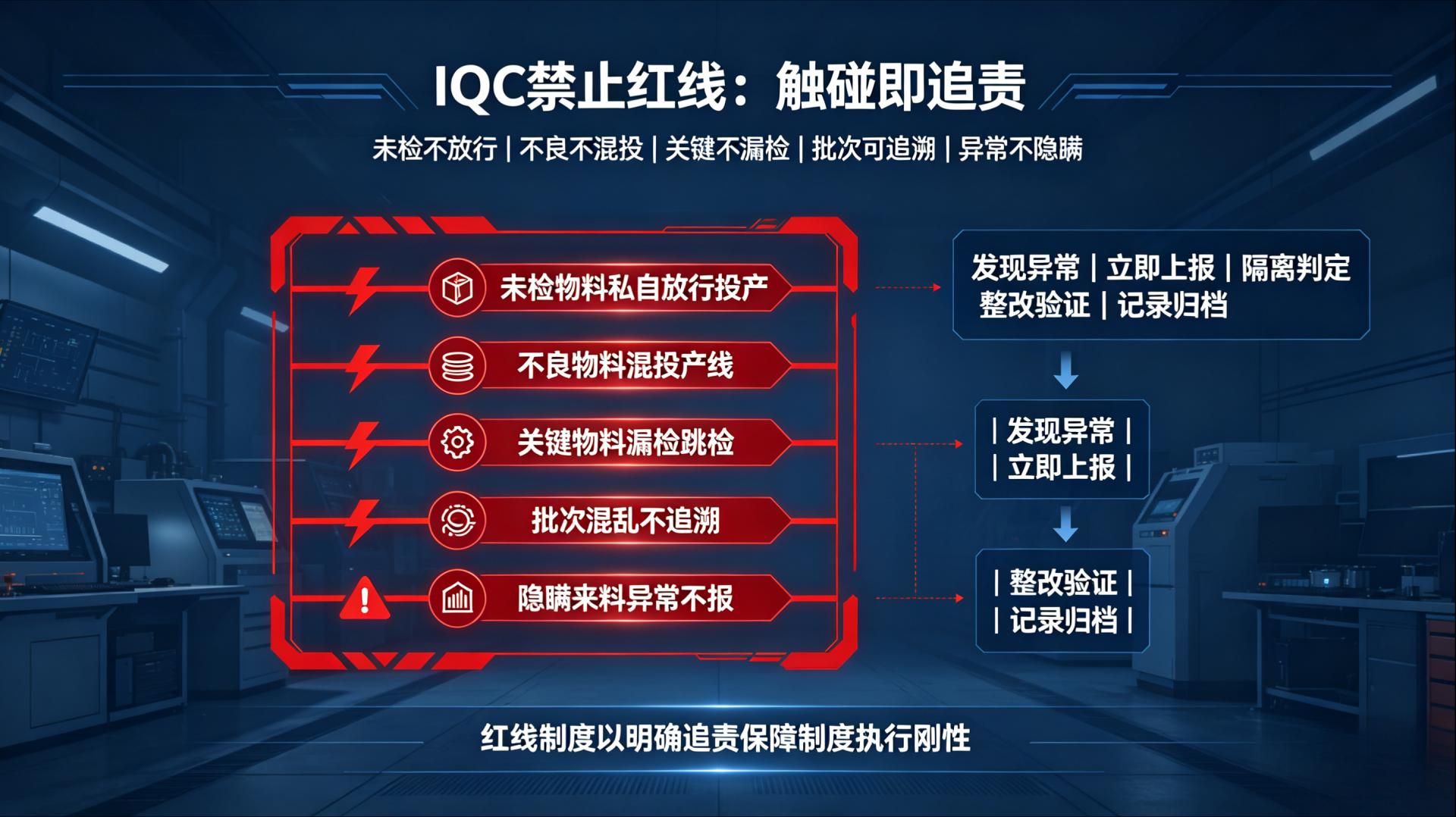 IQC禁止红线：触碰即追责

未检不放行 | 不良不混投 | 关键不漏检 | 批次可追溯 | 异常不隐瞒

未检物料私自放行投产

不良物料混投产线

关键物料漏检跳检

批次混乱不追溯

隐瞒来料异常不报

发现异常 | 立即上报 | 隔离判定
整改验证 | 记录归档

| 发现异常 |
| 立即上报 |

| 整改验证 |
| 记录归档 |

红线制度以明确追责保障制度执行刚性